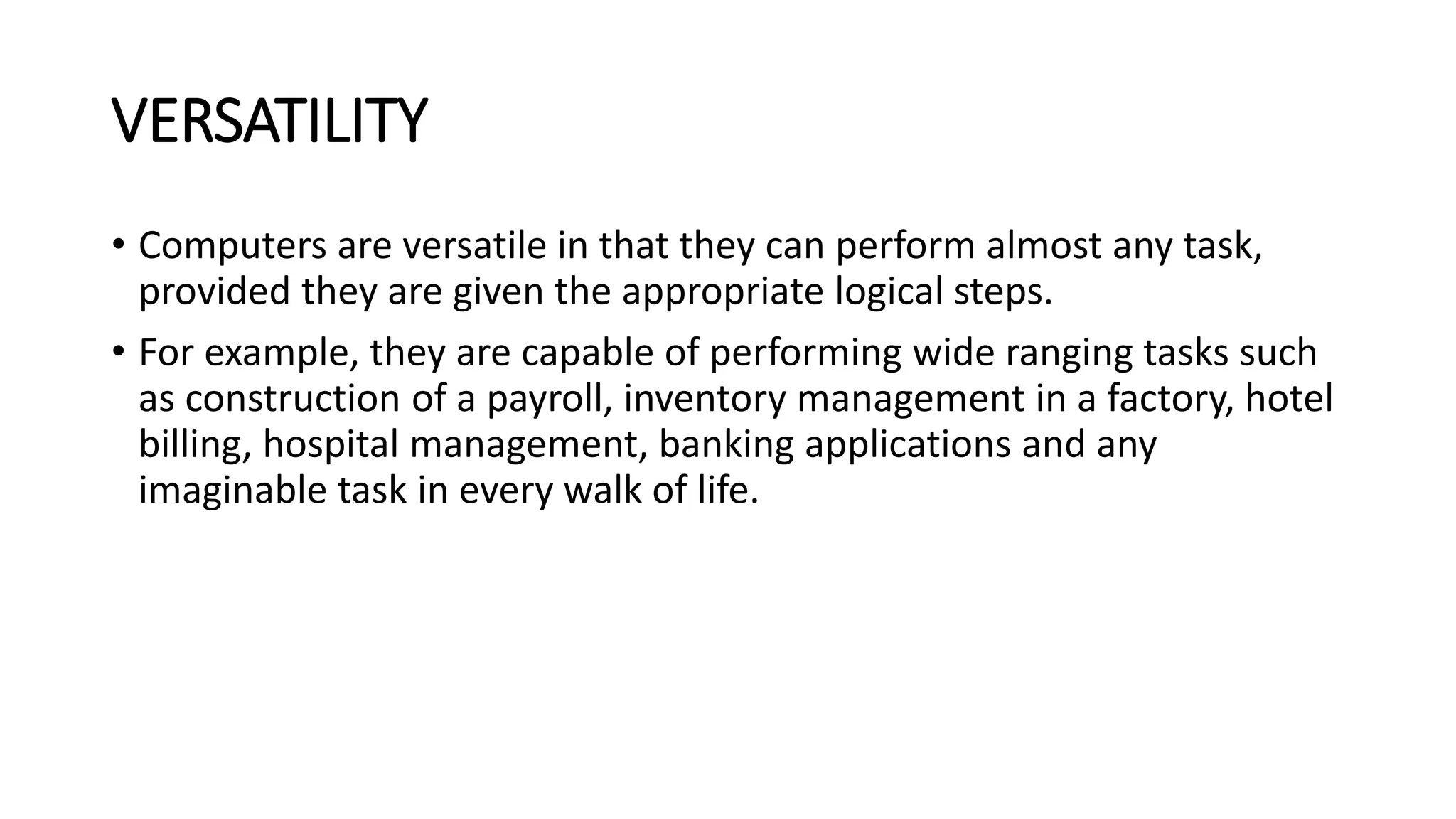 VERSATILITY

• Computers are versatile in that they can perform almost any task, provided they are given the appropriate logical steps.

• For example, they are capable of performing wide ranging tasks such as construction of a payroll, inventory management in a factory, hotel billing, hospital management, banking applications and any imaginable task in every walk of life.